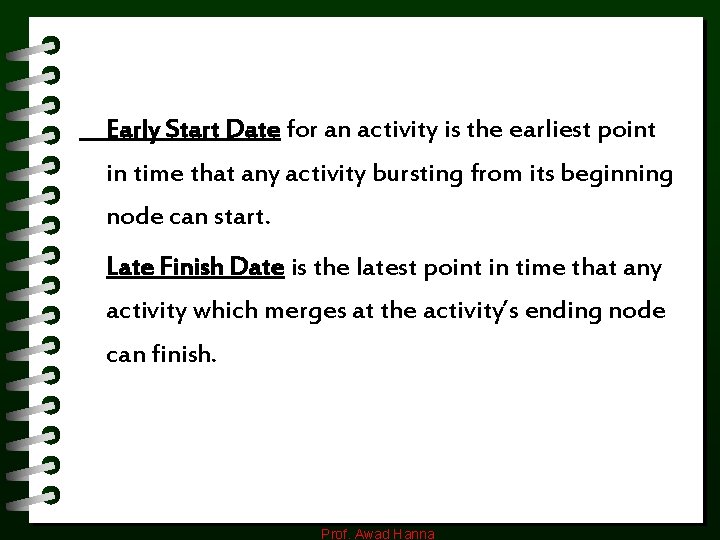 Early Start Date for an activity is the earliest point in time that any activity bursting from its beginning node can start.

Late Finish Date is the latest point in time that any activity which merges at the activity's ending node can finish.

Prof. Awad Hanna